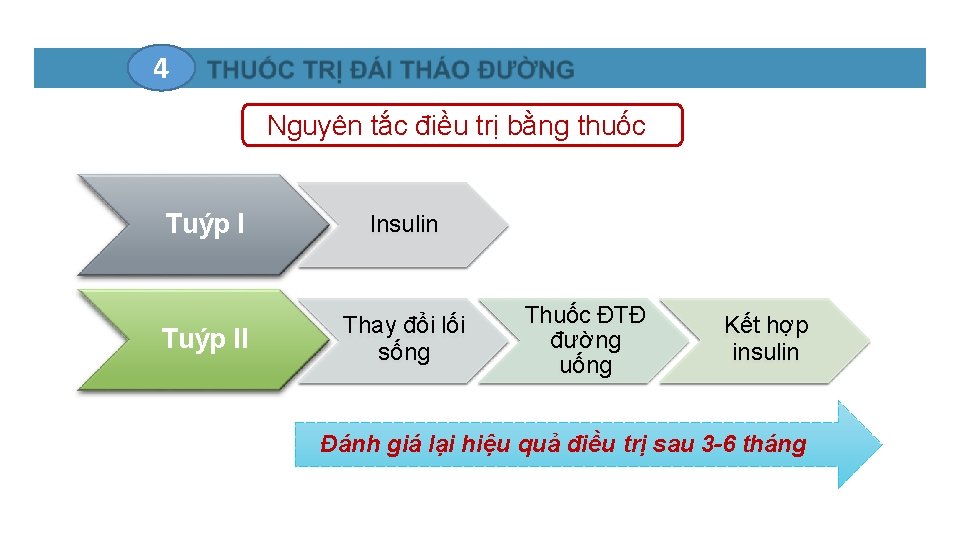 4 THUỐC TRỊ ĐÁI THÁO ĐƯỜNG

Nguyên tắc điều trị bằng thuốc

Tuýp I

Insulin

Tuýp II

Thay đổi lối sống

Thuốc ĐTĐ đường uống

Kết hợp insulin

Đánh giá lại hiệu quả điều trị sau 3-6 tháng